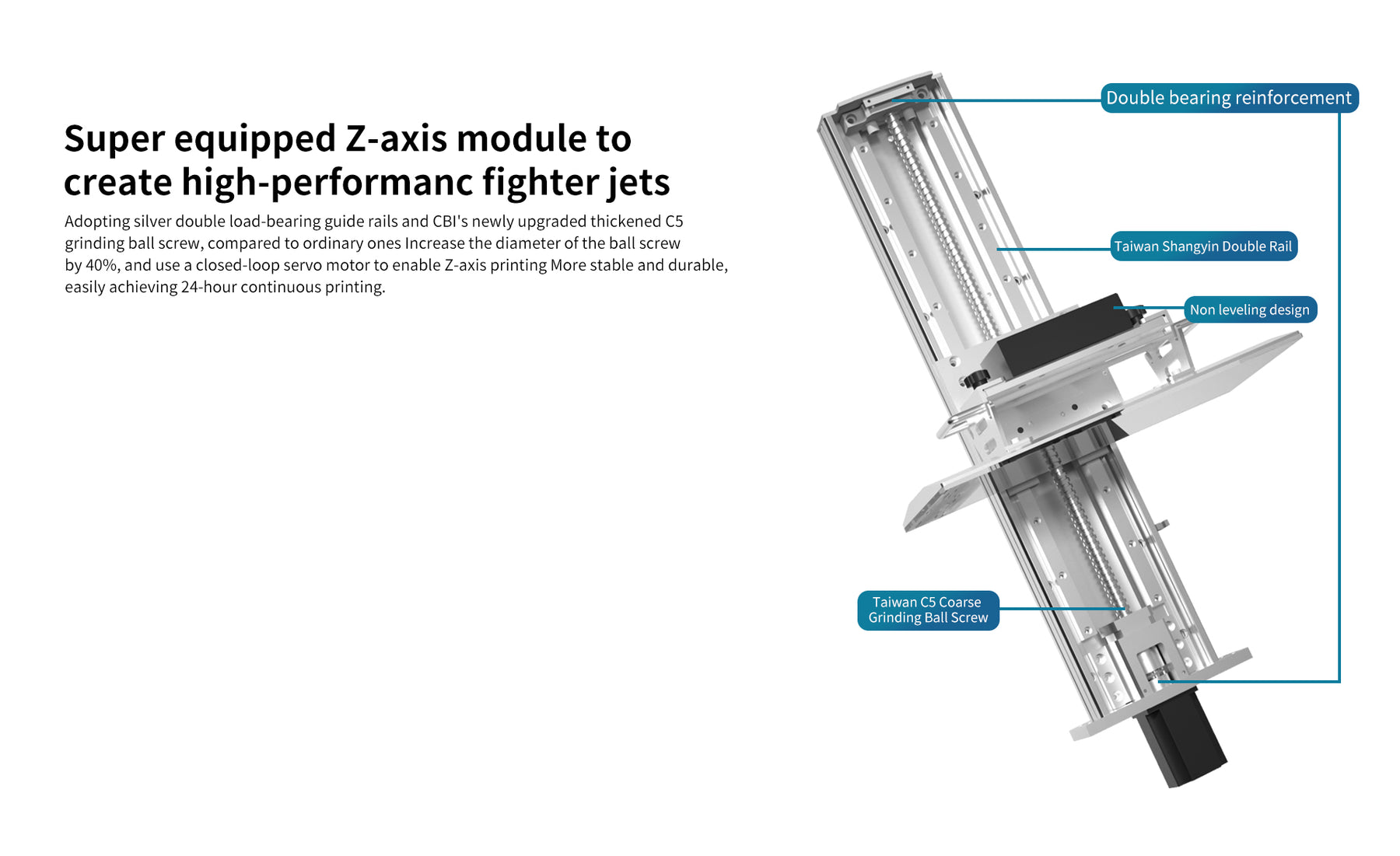 Super equipped Z-axis module to create high-performanc fighter jets

Adopting silver double load-bearing guide rails and CBI's newly upgraded thickened C5 grinding ball screw, compared to ordinary ones Increase the diameter of the ball screw by 40%, and use a closed-loop servo motor to enable Z-axis printing More stable and durable, easily achieving 24-hour continuous printing.

Double bearing reinforcement

Taiwan Shangyin Double Rail

Non leveling design

Taiwan C5 Coarse Grinding Ball Screw